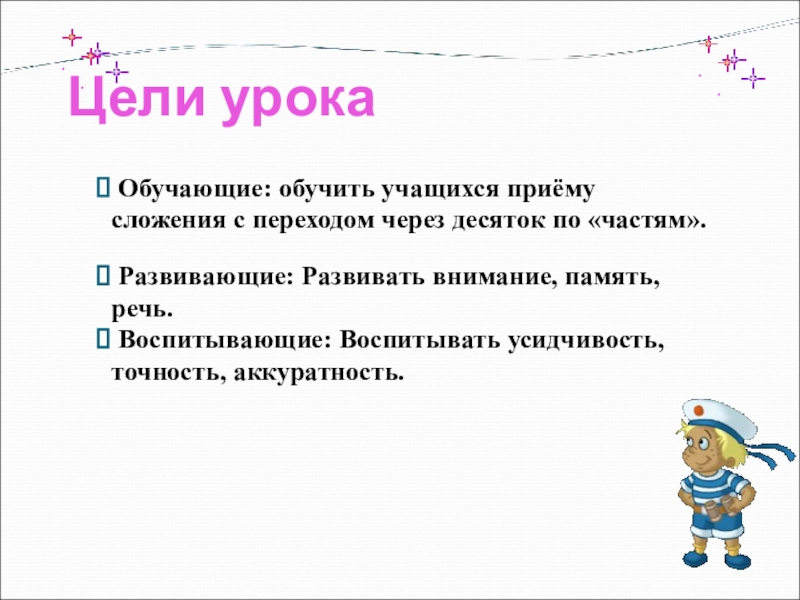 Цели урока

 Обучающие: обучить учащихся приёму сложения с переходом через десяток по «частям».

 Развивающие: Развивать внимание, память, речь.
 Воспитывающие: Воспитывать усидчивость, точность, аккуратность.